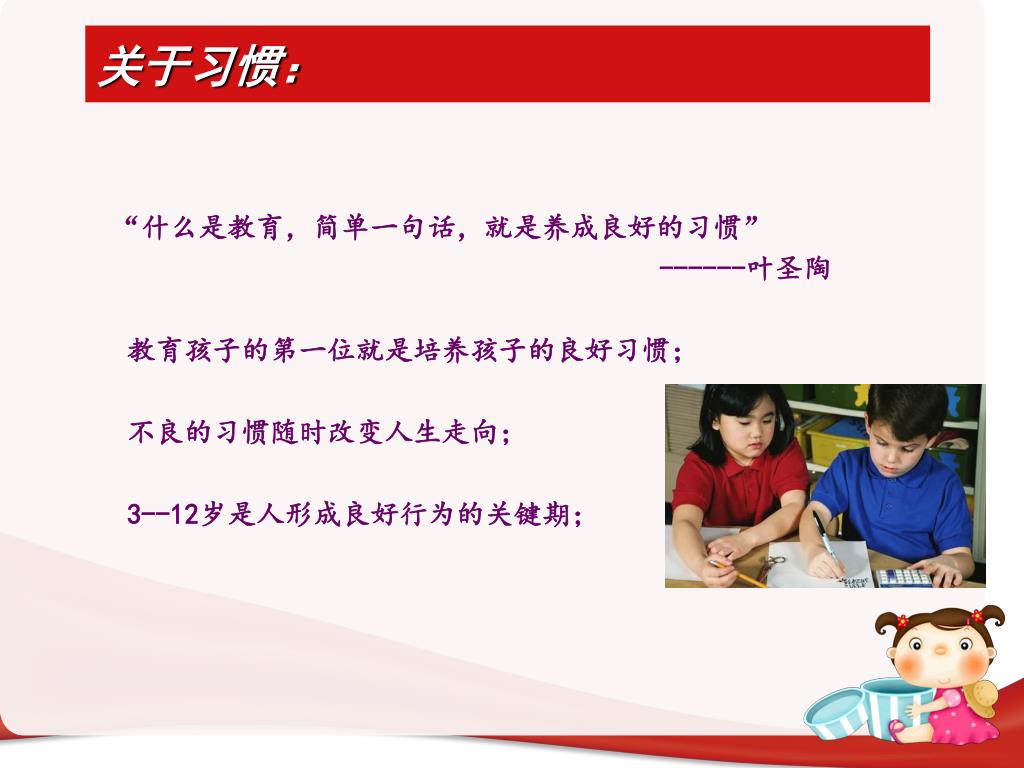 关于习惯：

“什么是教育，简单一句话，就是养成良好的习惯”
------叶圣陶

教育孩子的第一位就是培养孩子的良好习惯；

不良的习惯随时改变人生走向；

3--12岁是人形成良好行为的关键期；